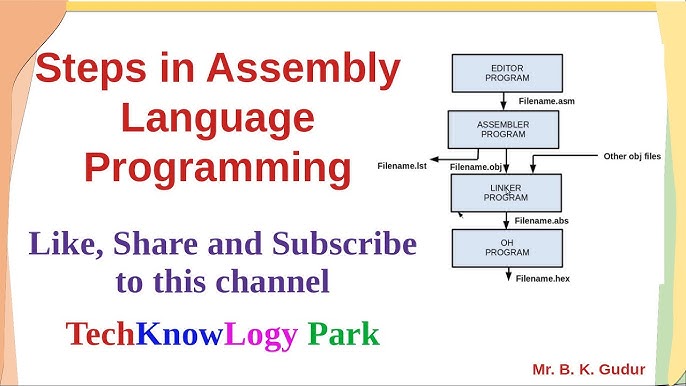 Steps in Assembly Language Programming

Like, Share and Subscribe to this channel

TechKnowLogy Park

EDITOR PROGRAM

Filename.asm

ASSEMBLER PROGRAM

Filename.lst

Filename.obj

Other obj files

LINKER PROGRAM

Filename.abs

OH PROGRAM

Filename.hex

Mr. B. K. Gudur